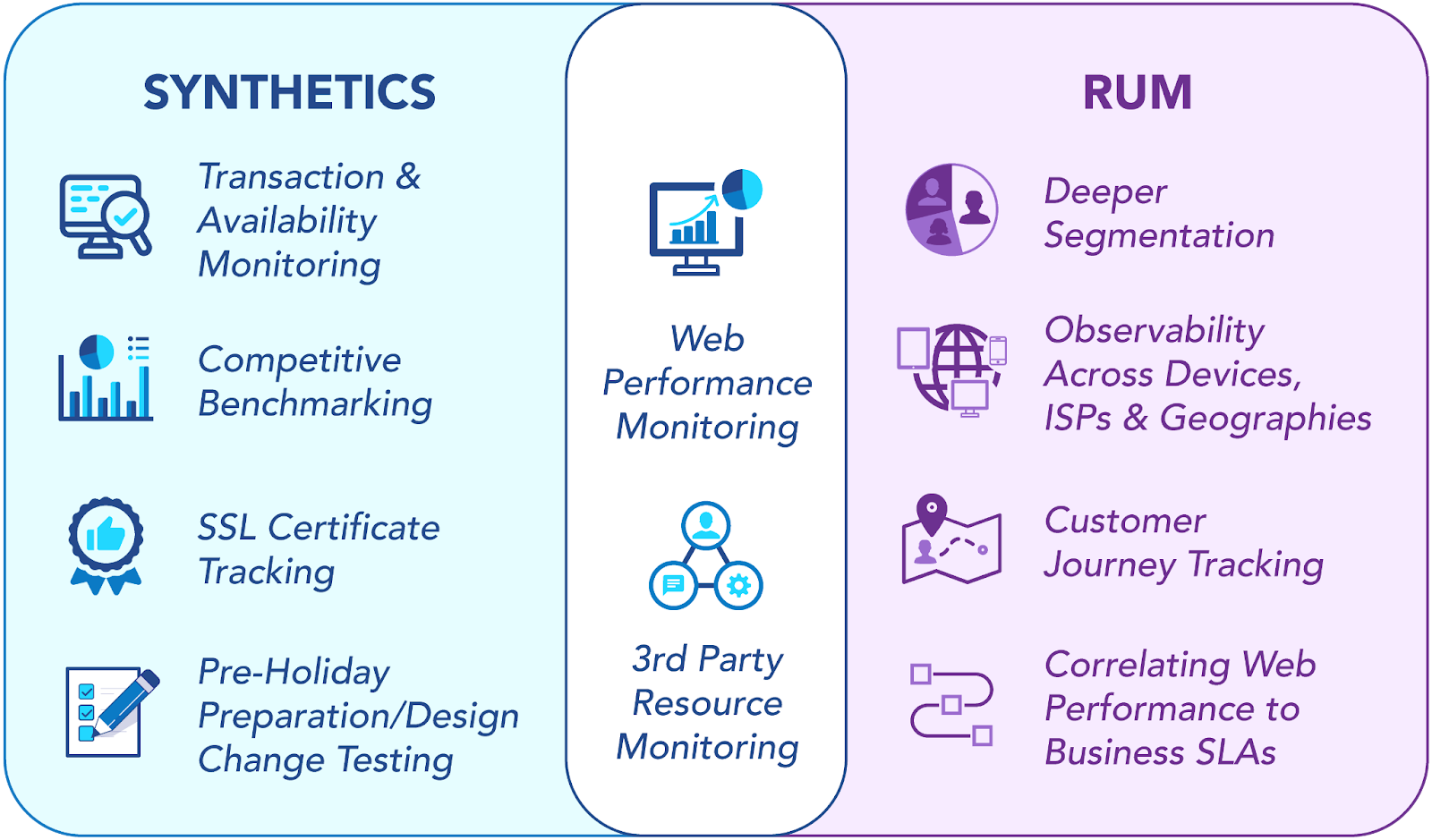 SYNTHETICS

Transaction & Availability Monitoring

Competitive Benchmarking

SSL Certificate Tracking

Pre-Holiday Preparation/Design Change Testing

Web Performance Monitoring

3rd Party Resource Monitoring

RUM

Deeper Segmentation

Observability Across Devices, ISPs & Geographies

Customer Journey Tracking

Correlating Web Performance to Business SLAs